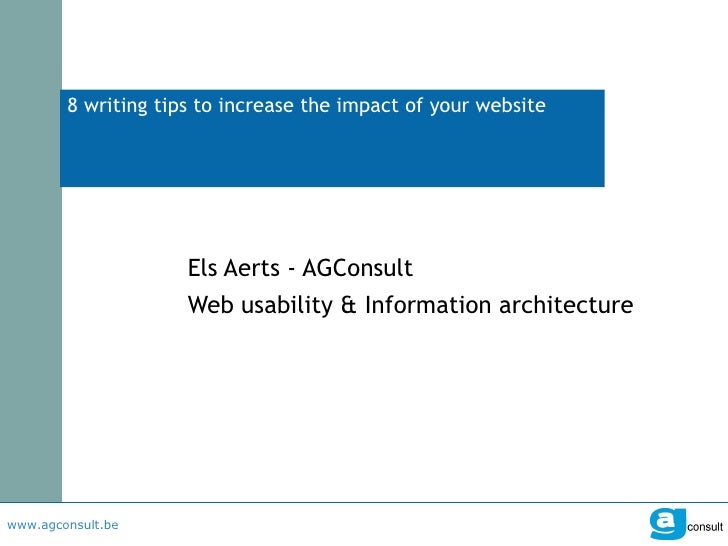 8 writing tips to increase the impact of your website

Els Aerts - AGConsult
Web usability & Information architecture

www.agconsult.be

ag consult